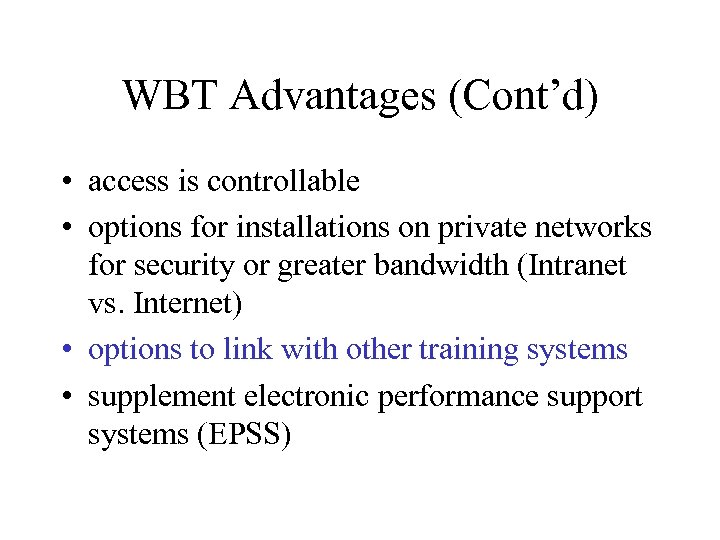 WBT Advantages (Cont’d)

• access is controllable
• options for installations on private networks for security or greater bandwidth (Intranet vs. Internet)
• options to link with other training systems
• supplement electronic performance support systems (EPSS)